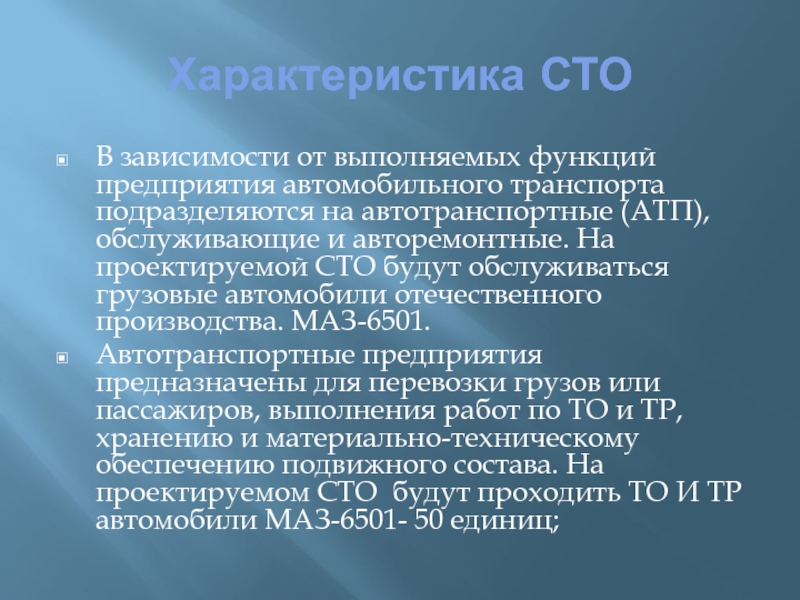 Характеристика СТО

В зависимости от выполняемых функций предприятия автомобильного транспорта подразделяются на автотранспортные (АТП), обслуживающие и авторемонтные. На проектируемой СТО будут обслуживаться грузовые автомобили отечественного производства. МАЗ-6501.

Автотранспортные предприятия предназначены для перевозки грузов или пассажиров, выполнения работ по ТО и ТР, хранению и материально-техническому обеспечению подвижного состава. На проектируемом СТО будут проходить ТО И ТР автомобили МАЗ-6501- 50 единиц;